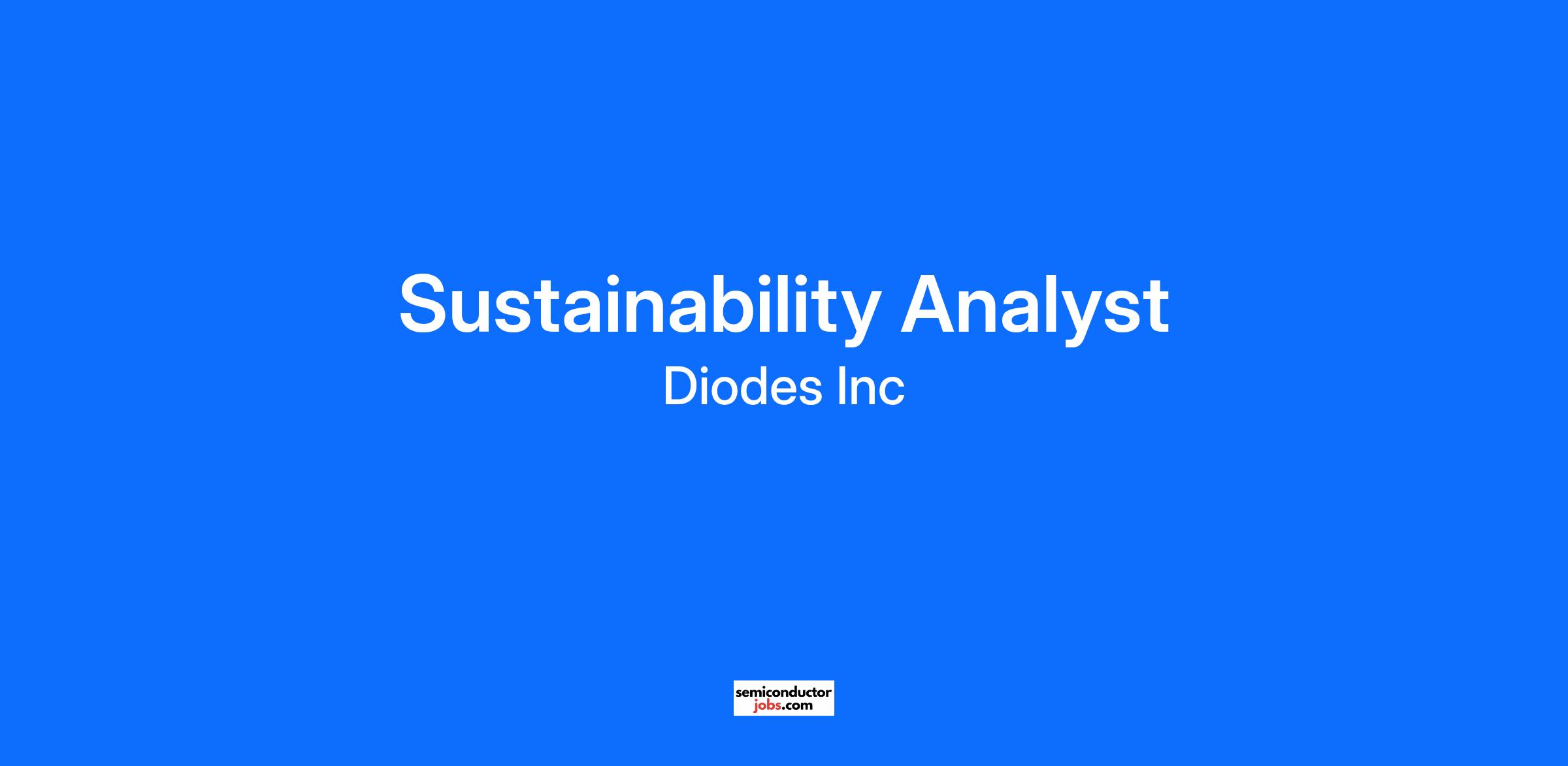 Sustainability Analyst
Diodes Inc

semiconductor
jobs.com